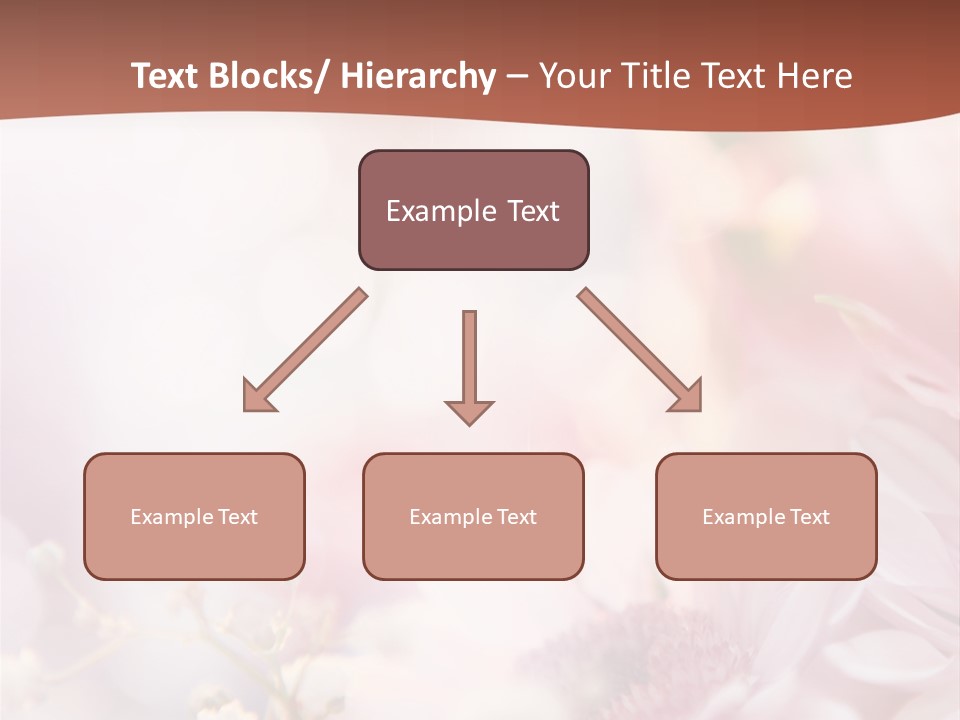 Text Blocks/ Hierarchy – Your Title Text Here

Example Text

Example Text

Example Text

Example Text